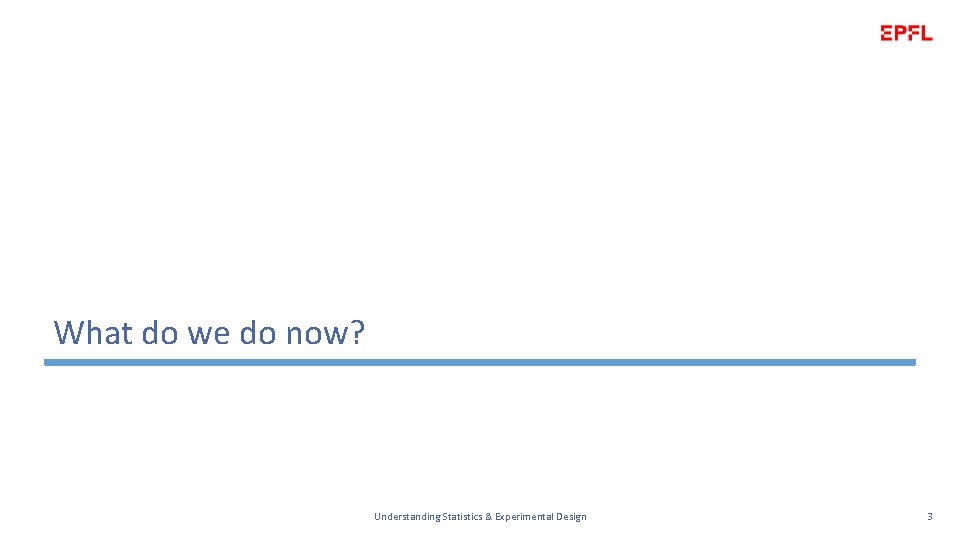 EPFL

What do we do now?

Understanding Statistics & Experimental Design

3